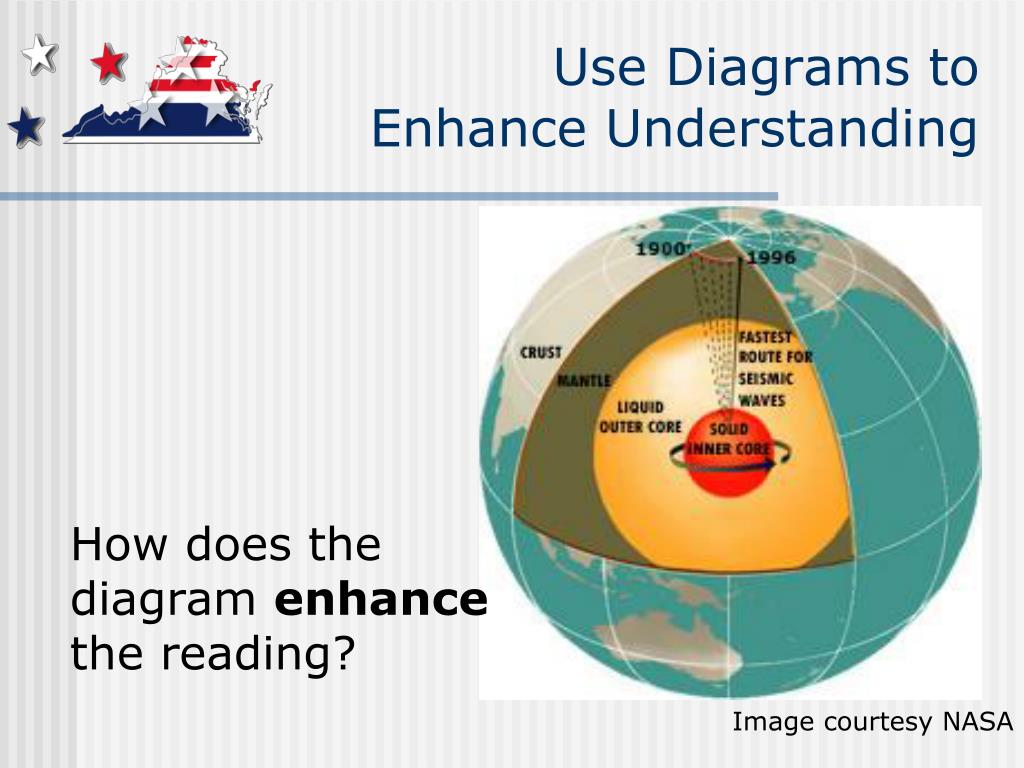 Use Diagrams to Enhance Understanding

1900
1996
CRUST
MANTLE
LIQUID OUTER CORE
FASTEST ROUTE FOR SEISMIC WAVES
SOLID INNER CORE

How does the diagram **enhance** the reading?

Image courtesy NASA